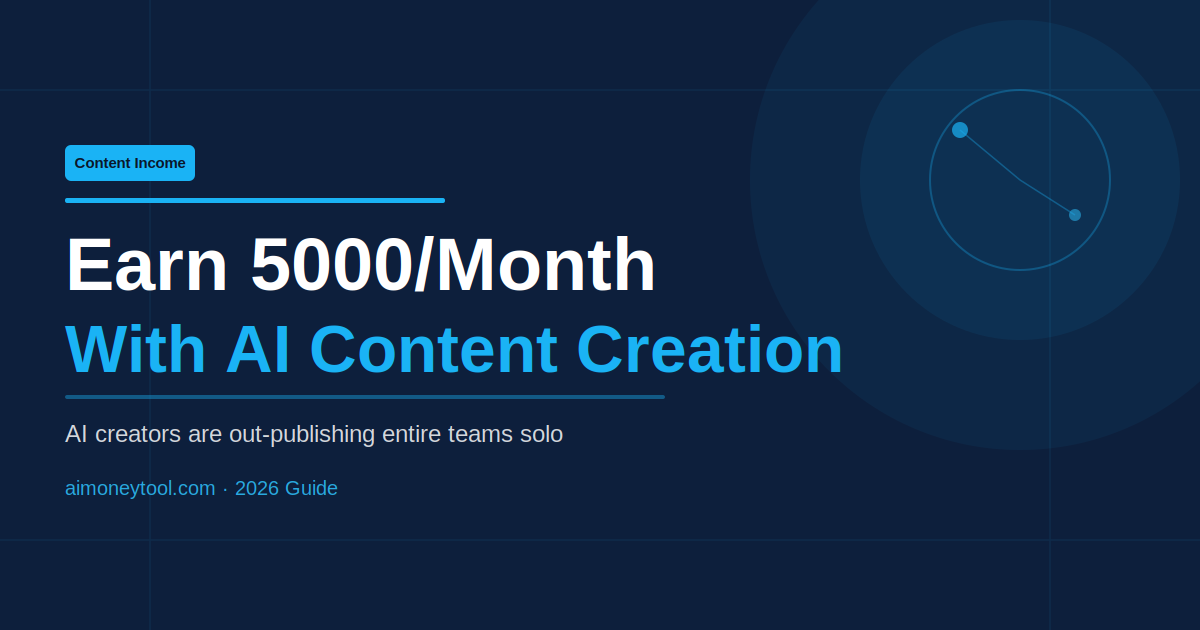 Content Income

Earn 5000/Month
With AI Content Creation

AI creators are out-publishing entire teams solo

aimoneytool.com · 2026 Guide